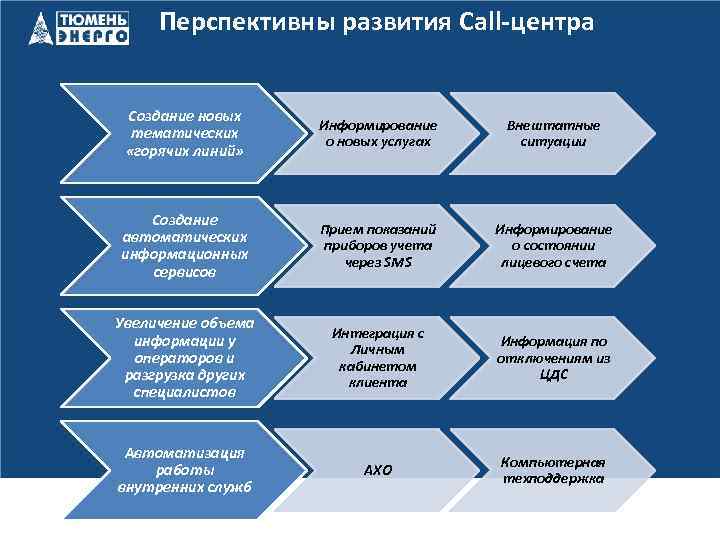 ТЮМЕНЬ ЭНЕРГО

Перспективны развития Call-центра

Создание новых тематических «горячих линий»

Информирование о новых услугах

Внештатные ситуации

Создание автоматических информационных сервисов

Прием показаний приборов учета через SMS

Информирование о состоянии лицевого счета

Увеличение объема информации у операторов и разгрузка других специалистов

Интеграция с Личным кабинетом клиента

Информация по отключениям из ЦДС

Автоматизация работы внутренних служб

АХО

Компьютерная техподдержка